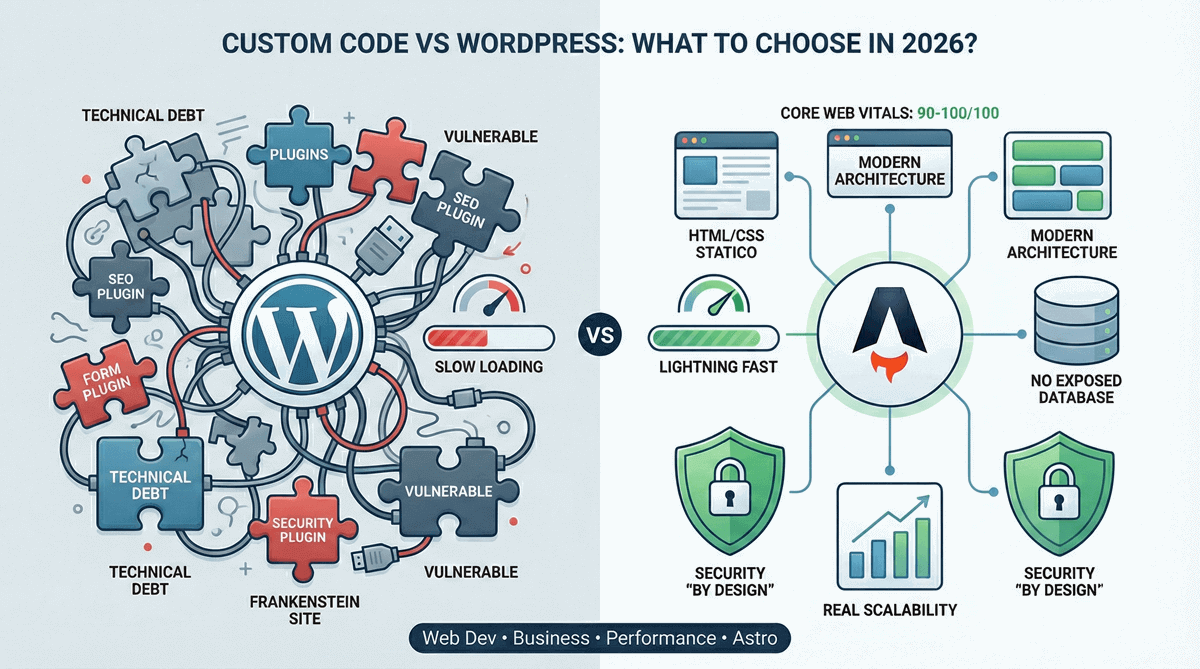 CUSTOM CODE VS WORDPRESS: WHAT TO CHOOSE IN 2026?

TECHNICAL DEBT

PLUGINS

VULNERABLE

SEO PLUGIN

SEO PLUGIN

SLOW LOADING

FORM PLUGIN

TECHNICAL DEBT

VULNERABLE

SECURITY PLUGIN

TECHNICAL DEBT

VULNERABLE

FRANKENSTEIN SITE

VS

CORE WEB VITALS: 90-100/100

MODERN ARCHITECTURE

HTML/CSS STATICO

MODERN ARCHITECTURE

LIGHTNING FAST

NO EXPOSED DATABASE

SECURITY "BY DESIGN"

REAL SCALABILITY

SECURITY "BY DESIGN"

Web Dev • Business • Performance • Astro